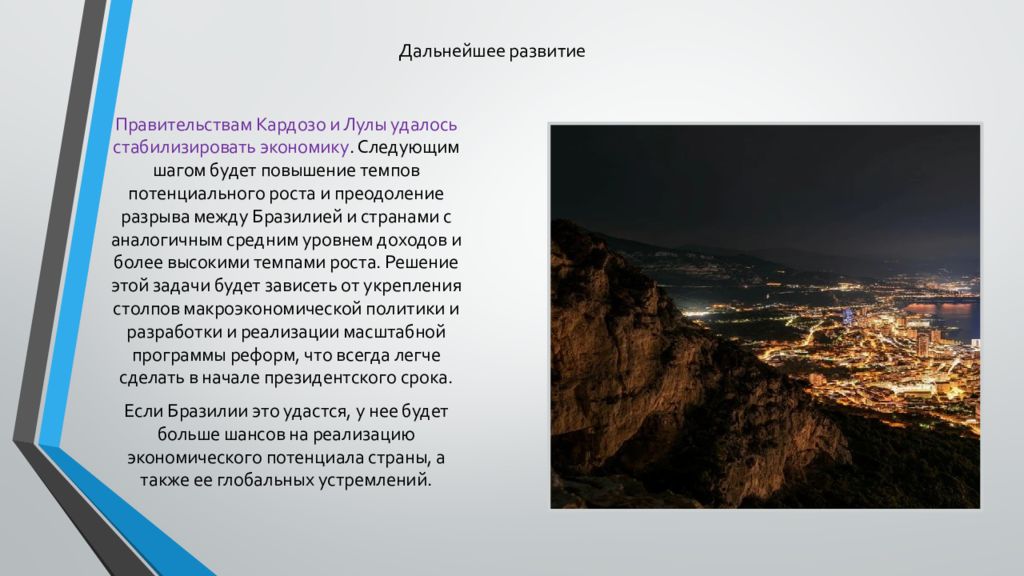 Дальнейшее развитие

Правительствам Кардозо и Лулы удалось стабилизировать экономику. Следующим шагом будет повышение темпов потенциального роста и преодоление разрыва между Бразилией и странами с аналогичным средним уровнем доходов и более высокими темпами роста. Решение этой задачи будет зависеть от укрепления столпов макроэкономической политики и разработки и реализации масштабной программы реформ, что всегда легче сделать в начале президентского срока.

Если Бразилии это удастся, у нее будет больше шансов на реализацию экономического потенциала страны, а также ее глобальных устремлений.